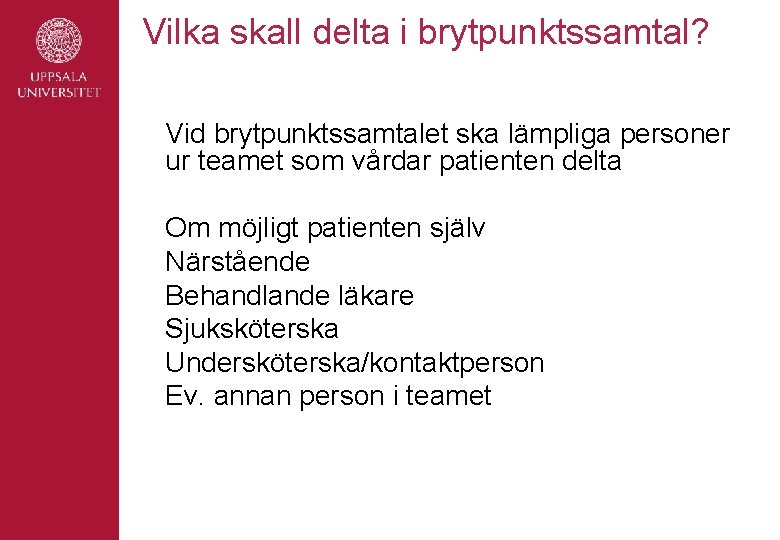 UPPSALA
UNIVERSITET

Vilka skall delta i brytpunktssamtal?

Vid brytpunktssamtalet ska lämpliga personer ur teamet som vårdar patienten delta

Om möjligt patienten själv
Närstående
Behandlande läkare
Sjuksköterska
Undersköterska/kontaktperson
Ev. annan person i teamet